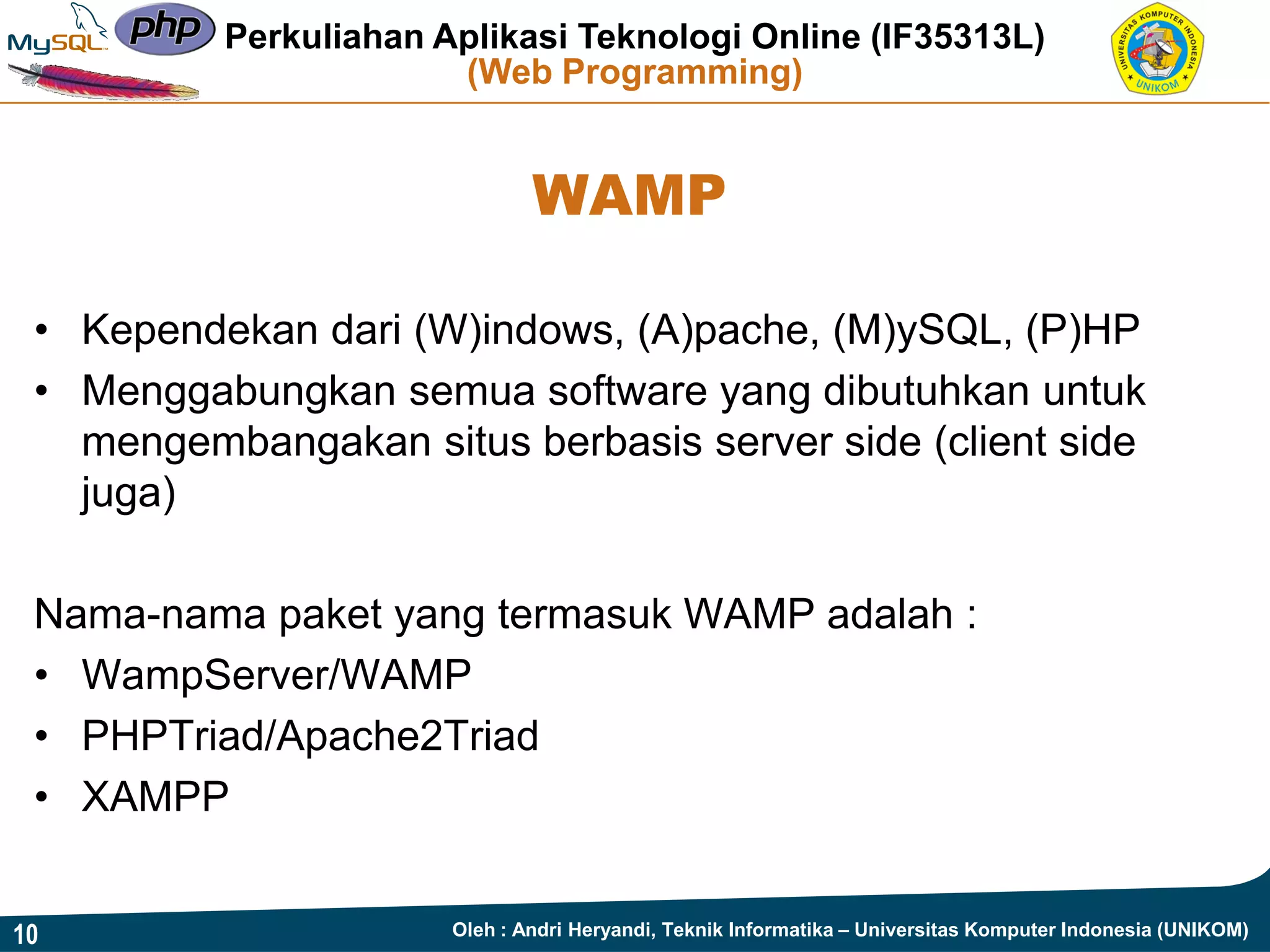 MySQL php Perkuliahan Aplikasi Teknologi Online (IF35313L)
(Web Programming)

UNIVERSITAS KOMPUTER INDONESIA UNIKOM

WAMP

• Kependekan dari (W)indows, (A)pache, (M)ySQL, (P)HP
• Menggabungkan semua software yang dibutuhkan untuk mengembangakan situs berbasis server side (client side juga)

Nama-nama paket yang termasuk WAMP adalah :
• WampServer/WAMP
• PHPTriad/Apache2Triad
• XAMPP

10 Oleh : Andri Heryandi, Teknik Informatika – Universitas Komputer Indonesia (UNIKOM)